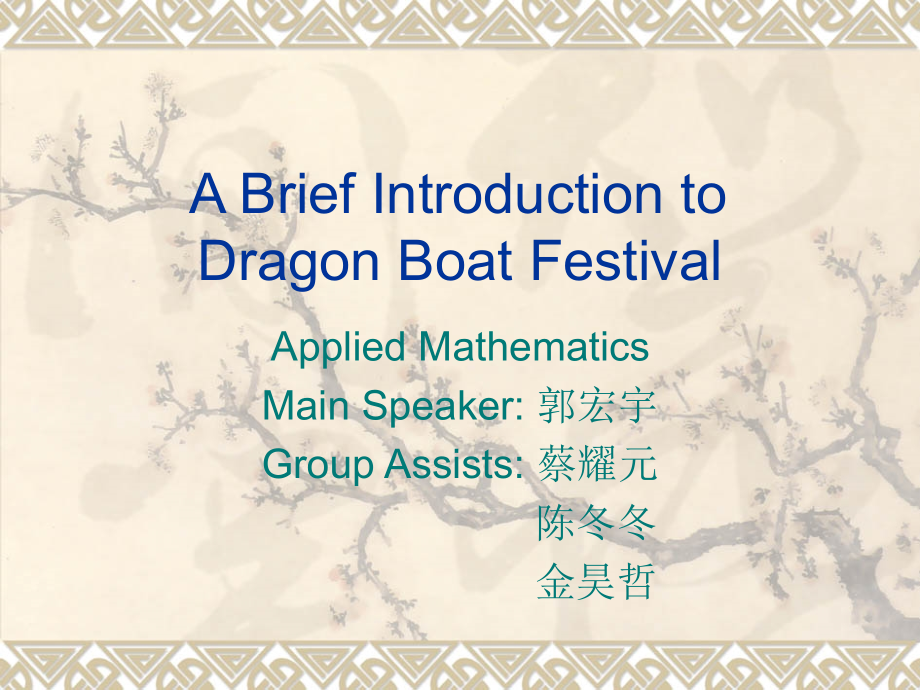 A Brief Introduction to Dragon Boat Festival

Applied Mathematics
Main Speaker: 郭宏宇
Group Assists: 蔡耀元
陈冬冬
金昊哲